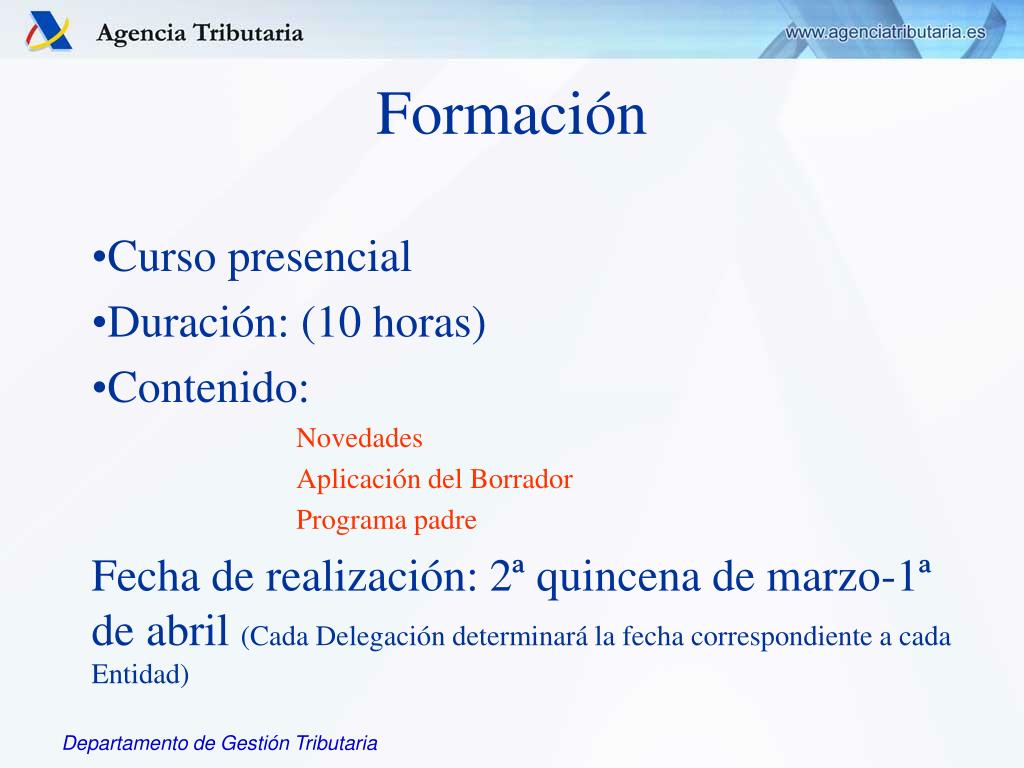 Agencia Tributaria

www.agenciatributaria.es

Formación

•Curso presencial
•Duración: (10 horas)
•Contenido:

Novedades
Aplicación del Borrador
Programa padre

Fecha de realización: 2ª quincena de marzo-1ª de abril (Cada Delegación determinará la fecha correspondiente a cada Entidad)

Departamento de Gestión Tributaria